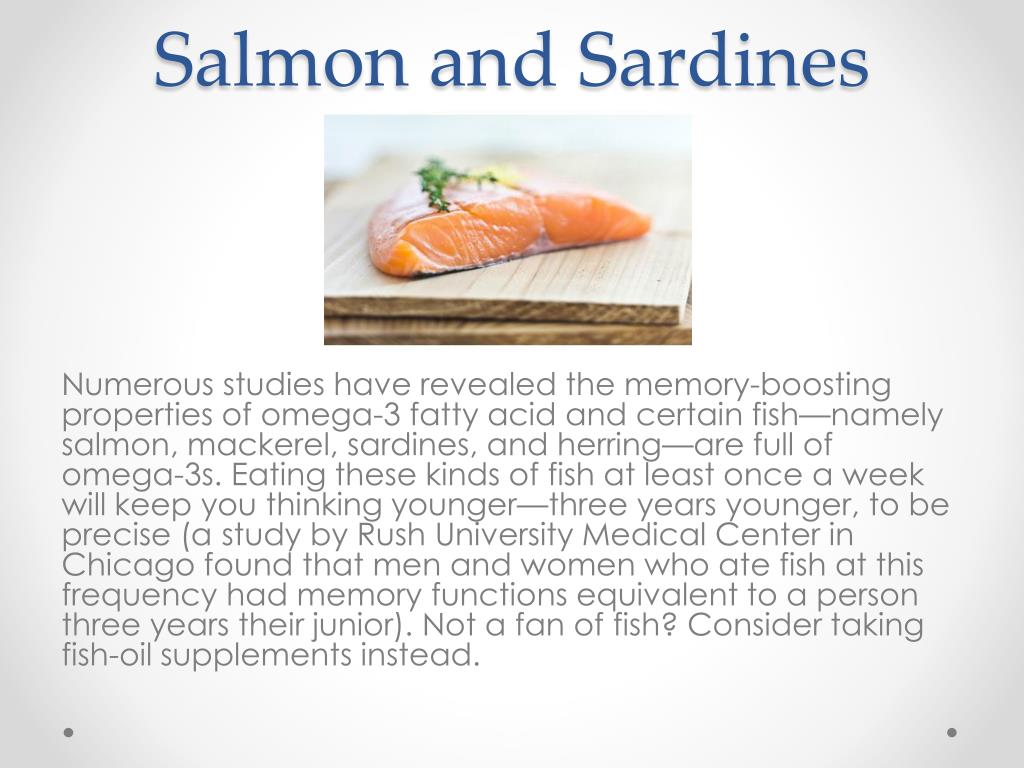 Salmon and Sardines

Numerous studies have revealed the memory-boosting properties of omega-3 fatty acid and certain fish—namely salmon, mackerel, sardines, and herring—are full of omega-3s. Eating these kinds of fish at least once a week will keep you thinking younger—three years younger, to be precise (a study by Rush University Medical Center in Chicago found that men and women who ate fish at this frequency had memory functions equivalent to a person three years their junior). Not a fan of fish? Consider taking fish-oil supplements instead.